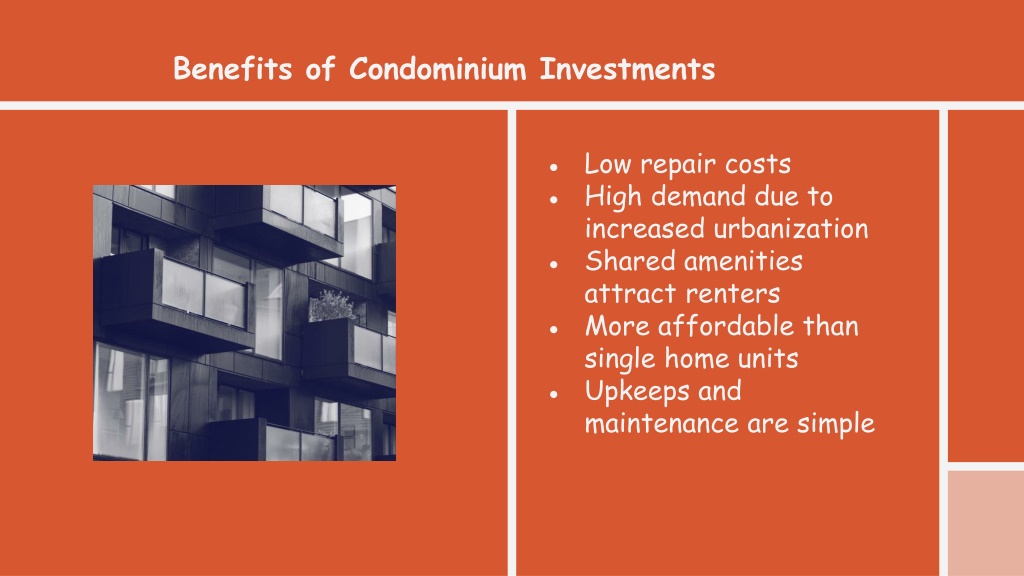 Benefits of Condominium Investments

- Low repair costs
- High demand due to increased urbanization
- Shared amenities attract renters
- More affordable than single home units
- Upkeeps and maintenance are simple